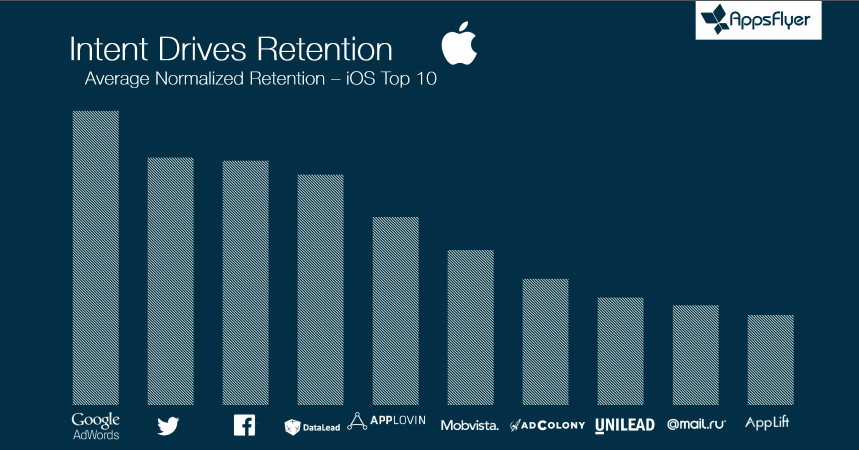 AppsFlyer

Intent Drives Retention

Average Normalized Retention – iOS Top 10

Google AdWords

DataLead

APPLOVIN

Mobvista.

ADCOLONY

UNILEAD

@mail.ru

AppLift